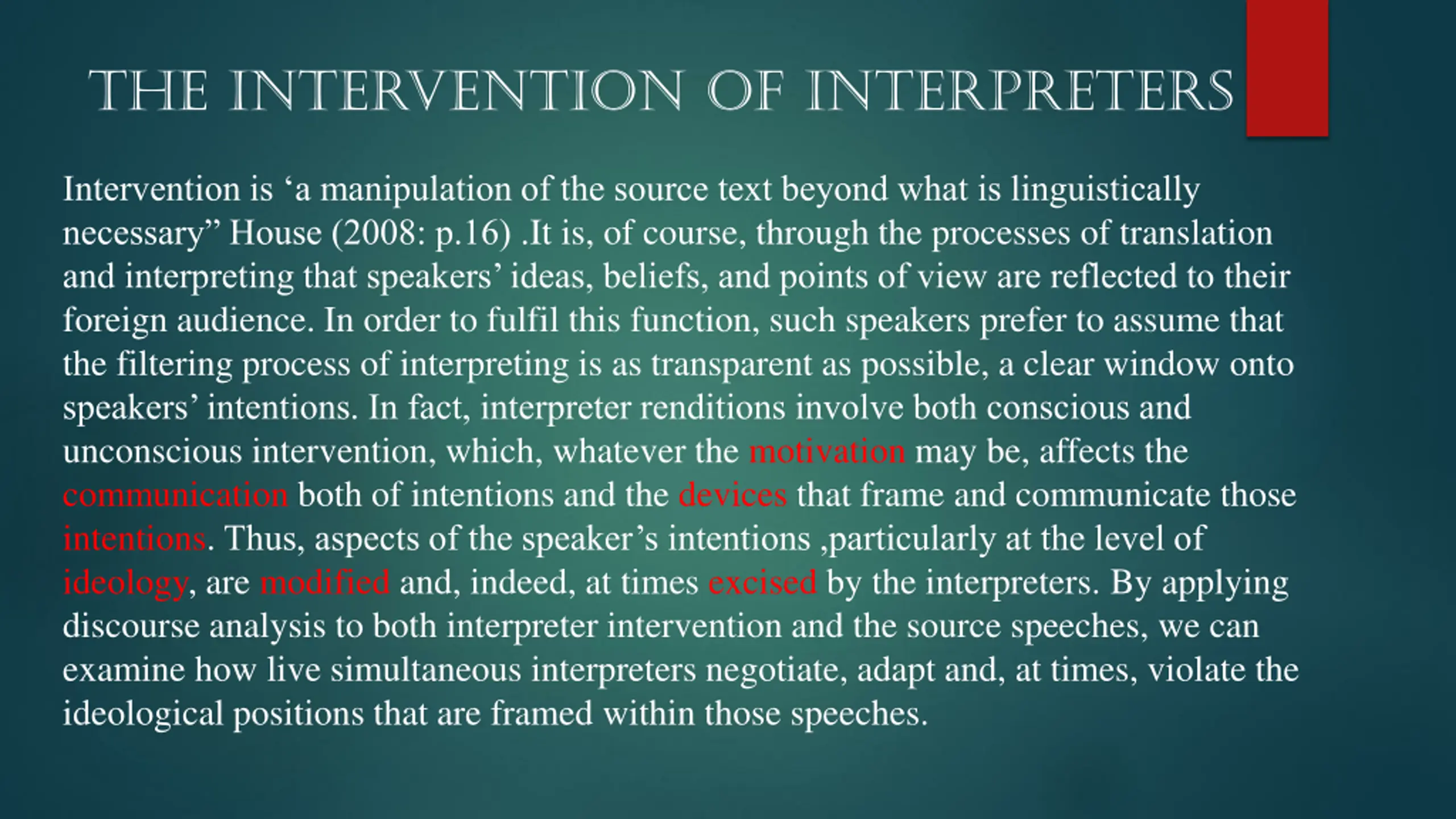 THE INTERVENTION OF INTERPRETERS

Intervention is ‘a manipulation of the source text beyond what is linguistically necessary” House (2008: p.16) .It is, of course, through the processes of translation and interpreting that speakers’ ideas, beliefs, and points of view are reflected to their foreign audience. In order to fulfil this function, such speakers prefer to assume that the filtering process of interpreting is as transparent as possible, a clear window onto speakers’ intentions. In fact, interpreter renditions involve both conscious and unconscious intervention, which, whatever the motivation may be, affects the communication both of intentions and the devices that frame and communicate those intentions. Thus, aspects of the speaker’s intentions ,particularly at the level of ideology, are modified and, indeed, at times excised by the interpreters. By applying discourse analysis to both interpreter intervention and the source speeches, we can examine how live simultaneous interpreters negotiate, adapt and, at times, violate the ideological positions that are framed within those speeches.